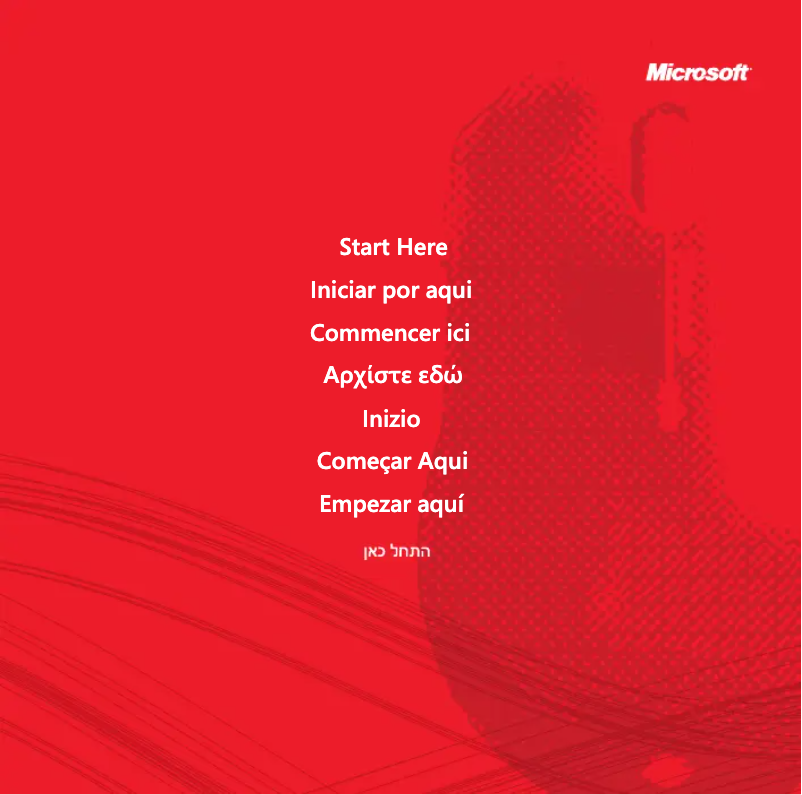 Microsoft

Start Here

Iniciar por aqui

Commencer ici

Αρχίστε εδώ

Inizio

Começar Aqui

Empezar aquí

התחל כאן